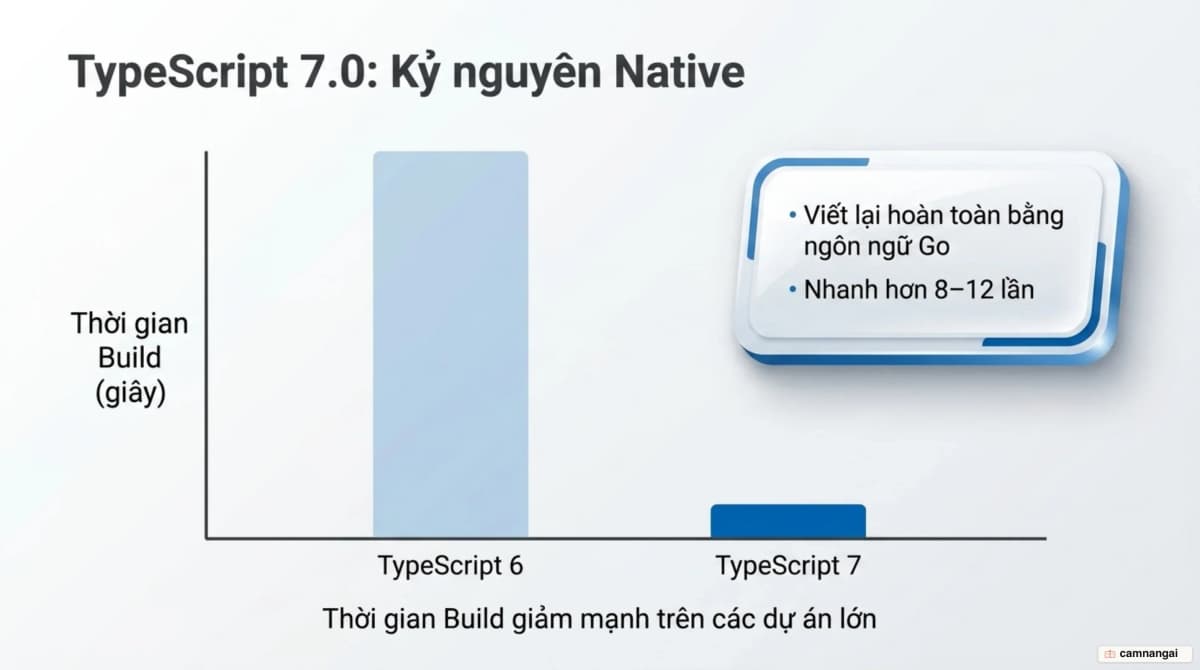 TypeScript 7.0: Kỷ nguyên Native

Thời gian Build (giây)

• Viết lại hoàn toàn bằng ngôn ngữ Go
• Nhanh hơn 8–12 lần

TypeScript 6

TypeScript 7

Thời gian Build giảm mạnh trên các dự án lớn

camnangai